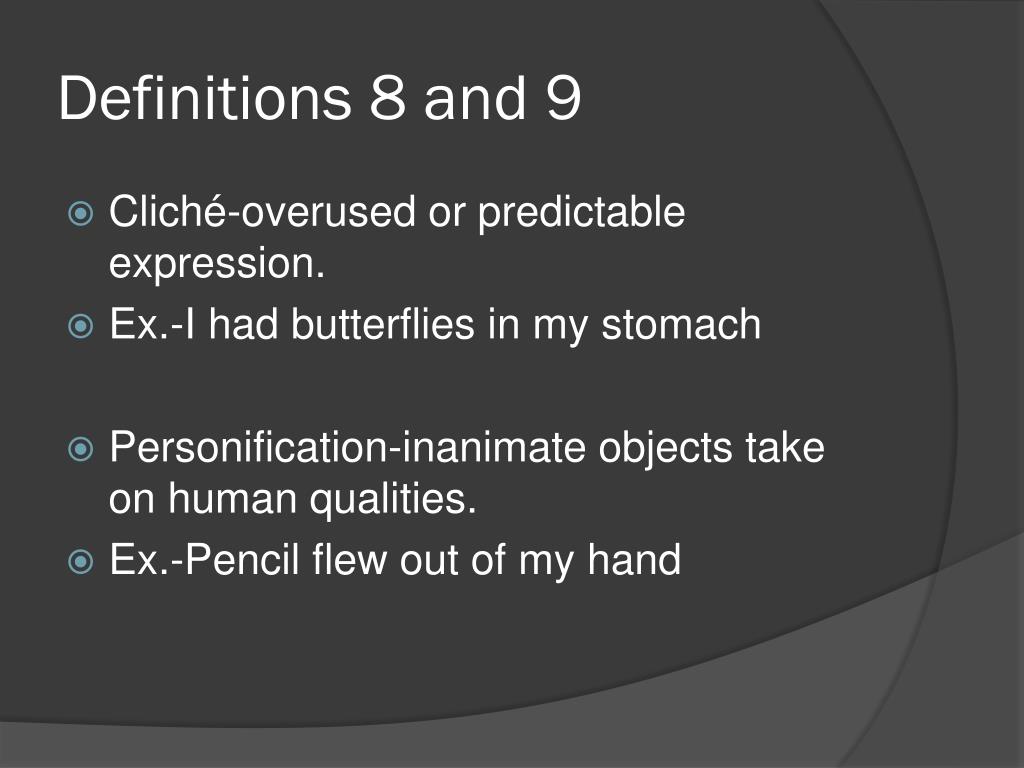 Definitions 8 and 9

Cliché-overused or predictable expression.

Ex.-I had butterflies in my stomach

Personification-inanimate objects take on human qualities.

Ex.-Pencil flew out of my hand